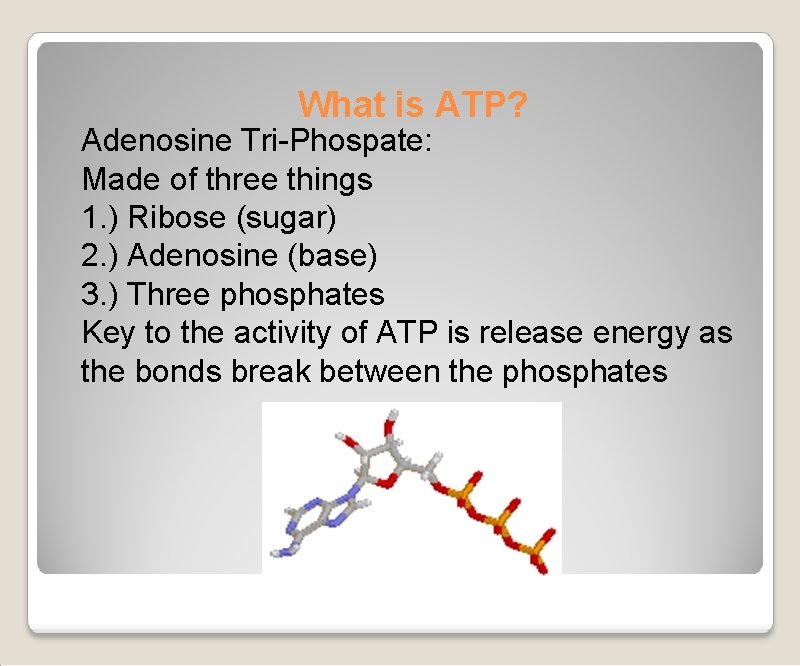 What is ATP?

Adenosine Tri-Phospate:
Made of three things
1.) Ribose (sugar)
2.) Adenosine (base)
3.) Three phosphates
Key to the activity of ATP is release energy as the bonds break between the phosphates